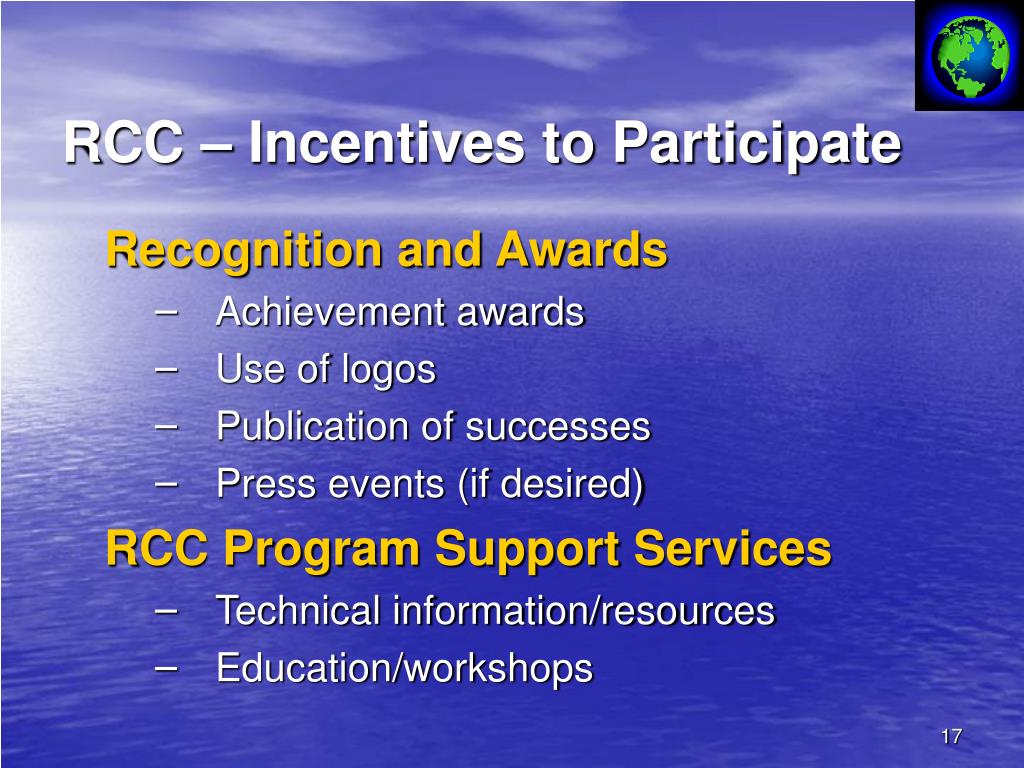 RCC – Incentives to Participate

Recognition and Awards

– Achievement awards
– Use of logos
– Publication of successes
– Press events (if desired)

RCC Program Support Services

– Technical information/resources
– Education/workshops

17